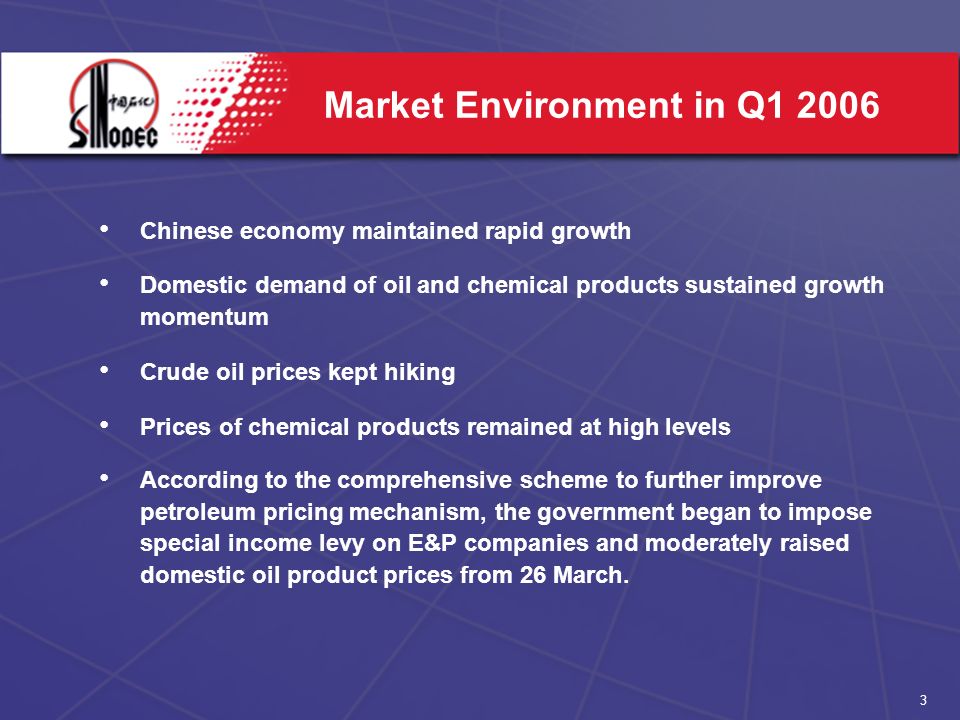 中国石化
SINOPEC

Market Environment in Q1 2006

• Chinese economy maintained rapid growth

• Domestic demand of oil and chemical products sustained growth momentum

• Crude oil prices kept hiking

• Prices of chemical products remained at high levels

• According to the comprehensive scheme to further improve petroleum pricing mechanism, the government began to impose special income levy on E&P companies and moderately raised domestic oil product prices from 26 March.

3